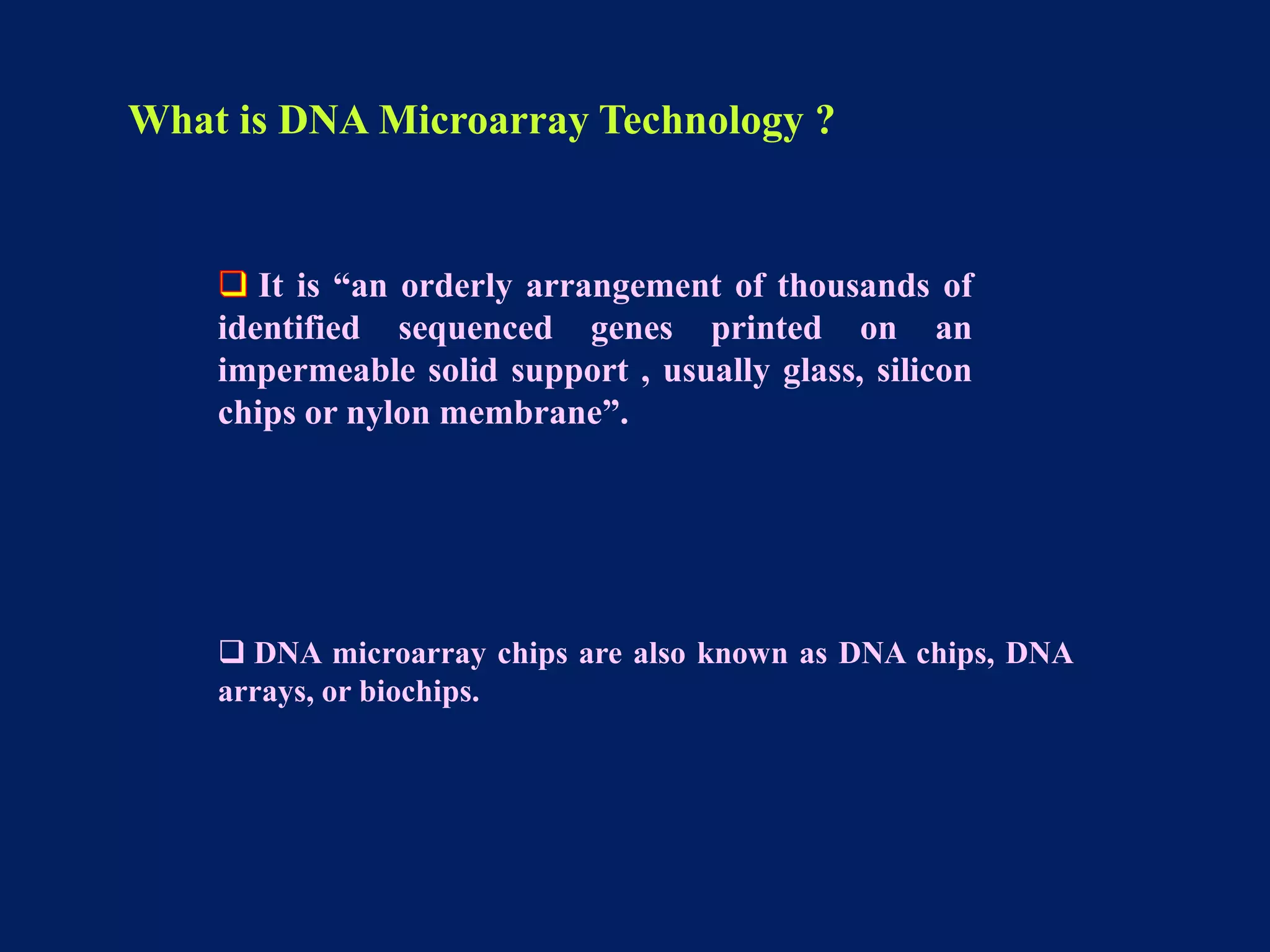 What is DNA Microarray Technology ?

❑ It is “an orderly arrangement of thousands of identified sequenced genes printed on an impermeable solid support , usually glass, silicon chips or nylon membrane”.

❑ DNA microarray chips are also known as DNA chips, DNA arrays, or biochips.